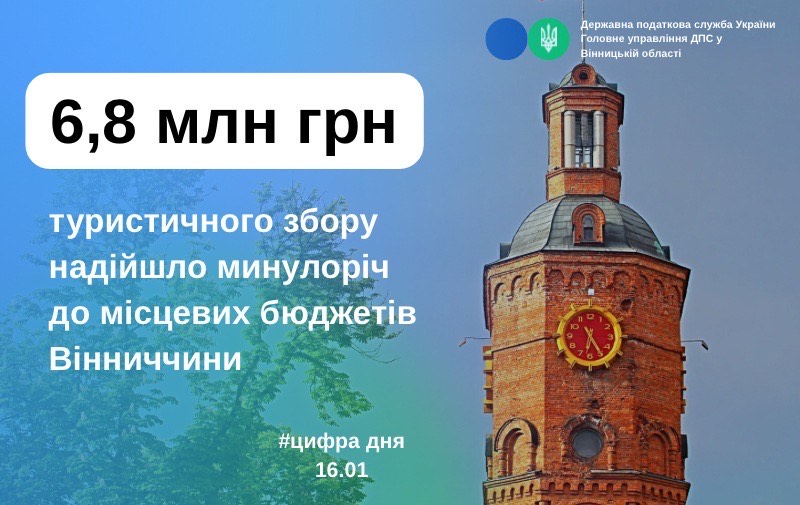 Державна податкова служба України
Головне управління ДПС у Вінницькій області

6,8 млн грн

туристичного збору надійшло минулоріч до місцевих бюджетів Вінниччини

#цифра дня
16.01